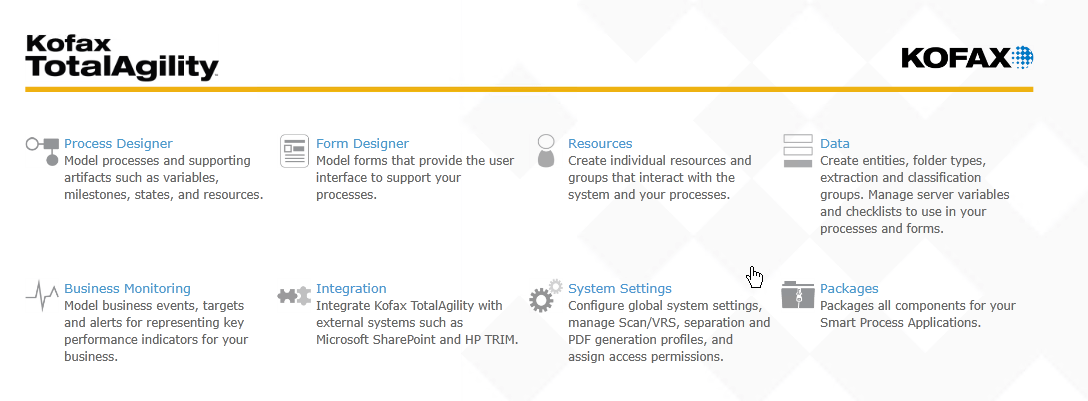 Kofax TotalAgility

KOFAX

Process Designer
Model processes and supporting artifacts such as variables, milestones, states, and resources.

Form Designer
Model forms that provide the user interface to support your processes.

Resources
Create individual resources and groups that interact with the system and your processes.

Data
Create entities, folder types, extraction and classification groups. Manage server variables and checklists to use in your processes and forms.

Business Monitoring
Model business events, targets and alerts for representing key performance indicators for your business.

Integration
Integrate Kofax TotalAgility with external systems such as Microsoft SharePoint and HP TRIM.

System Settings
Configure global system settings, manage Scan/VRS, separation and PDF generation profiles, and assign access permissions.

Packages
Packages all components for your Smart Process Applications.